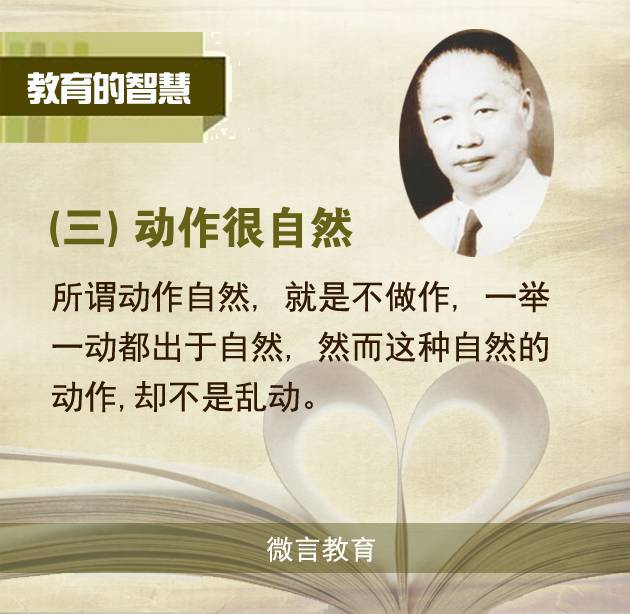 教育的智慧

(三) 动作很自然

所谓动作自然，就是不做作，一举一动都出于自然，然而这种自然的动作，却不是乱动。

微言教育